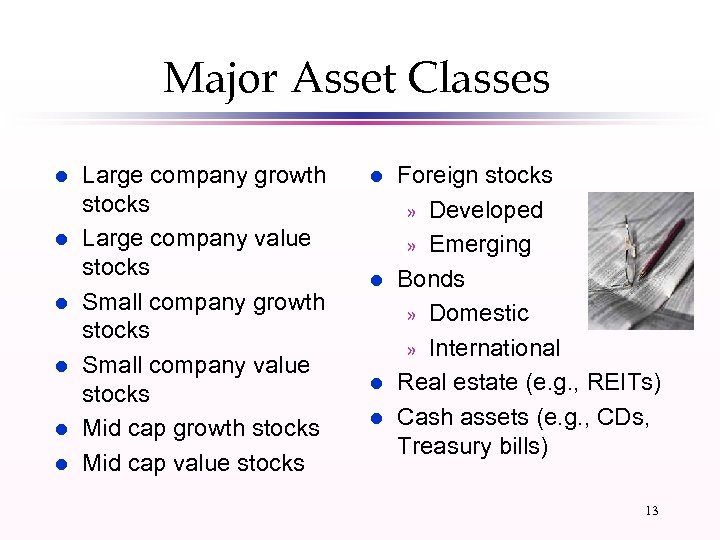 Major Asset Classes

- Large company growth stocks
- Large company value stocks
- Small company growth stocks
- Small company value stocks
- Mid cap growth stocks
- Mid cap value stocks

- Foreign stocks
  » Developed
  » Emerging
- Bonds
  » Domestic
  » International
- Real estate (e.g., REITs)
- Cash assets (e.g., CDs, Treasury bills)

13